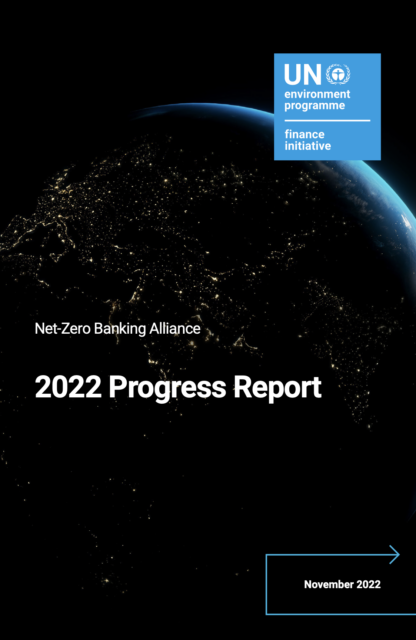 UN
environment
programme

finance
initiative

Net-Zero Banking Alliance

2022 Progress Report

November 2022